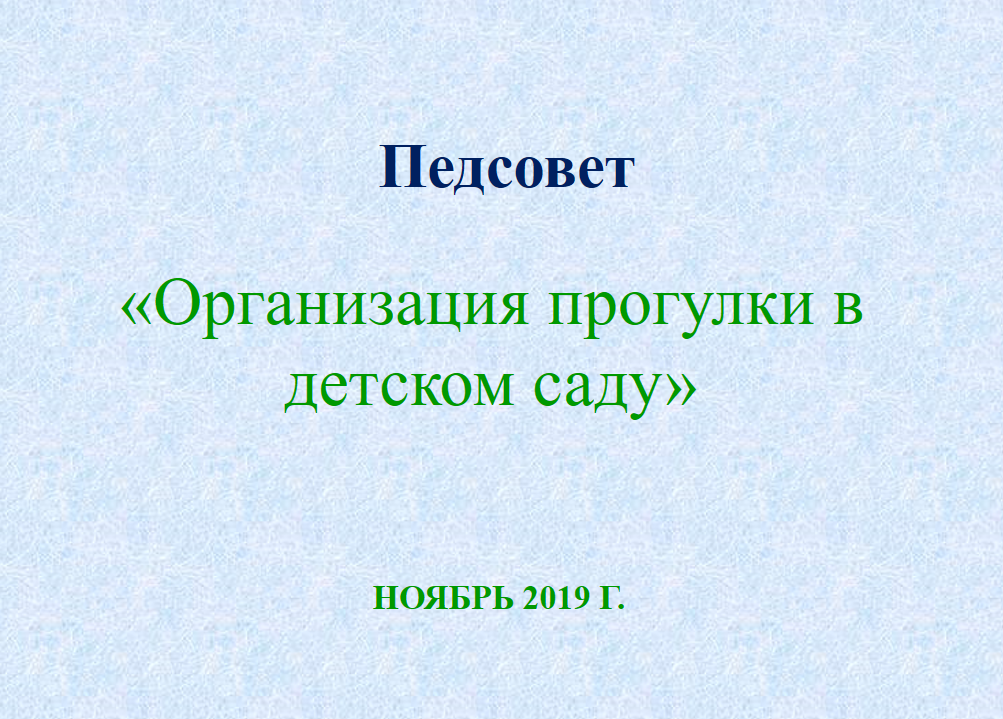 Педсовет

«Организация прогулки в детском саду»

НОЯБРЬ 2019 Г.